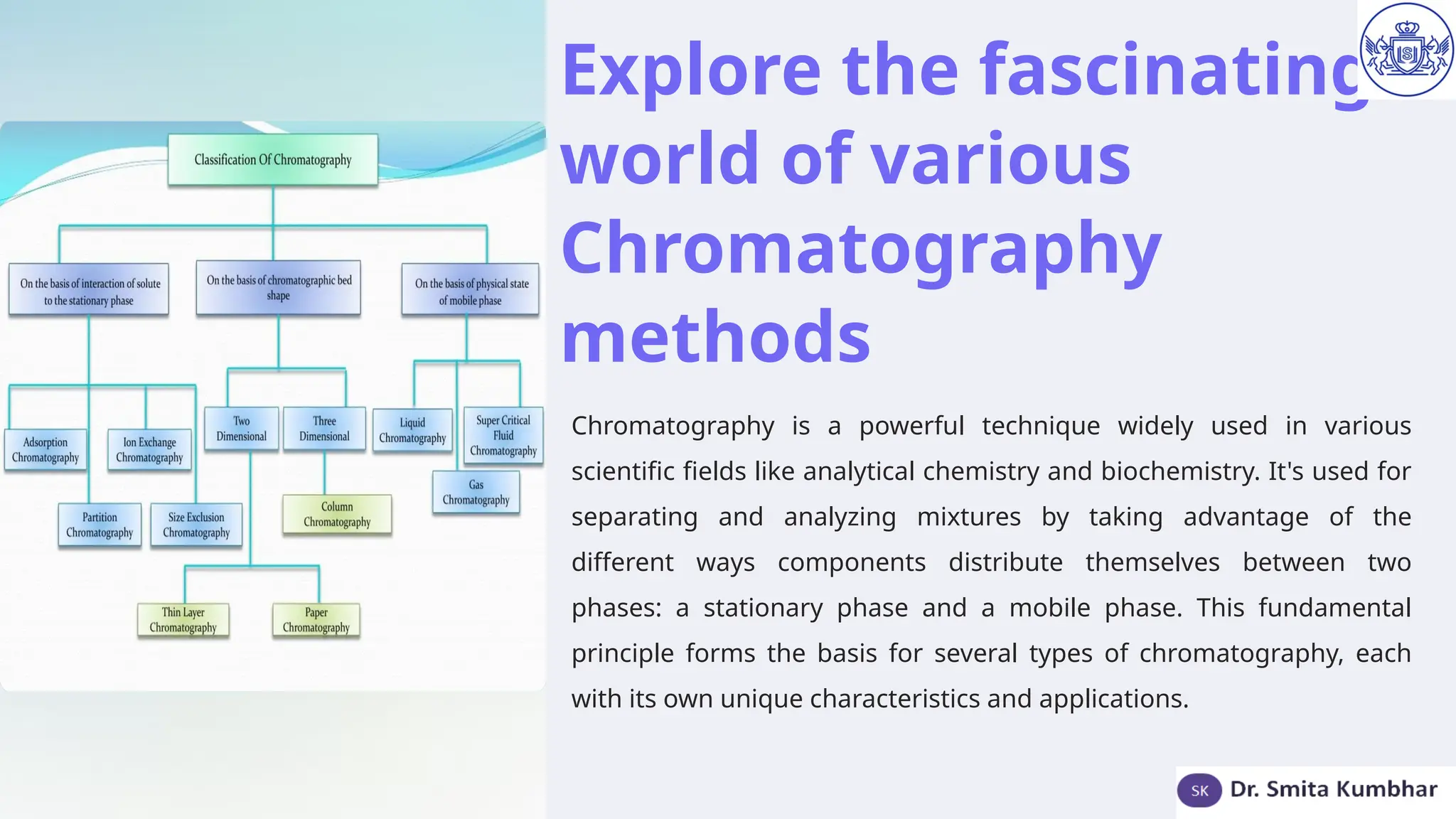 Classification Of Chromatography

On the basis of interaction of solute to the stationary phase

On the basis of chromatographic bed shape

On the basis of physical state of mobile phase

Adsorption Chromatography

Ion Exchange Chromatography

Partition Chromatography

Size Exclusion Chromatography

Two Dimensional

Three Dimensional

Column Chromatography

Thin Layer Chromatography

Paper Chromatography

Liquid Chromatography

Super Critical Fluid Chromatography

Gas Chromatography

Explore the fascinating world of various Chromatography methods

Chromatography is a powerful technique widely used in various scientific fields like analytical chemistry and biochemistry. It's used for separating and analyzing mixtures by taking advantage of the different ways components distribute themselves between two phases: a stationary phase and a mobile phase. This fundamental principle forms the basis for several types of chromatography, each with its own unique characteristics and applications.

SK Dr. Smita Kumbhar